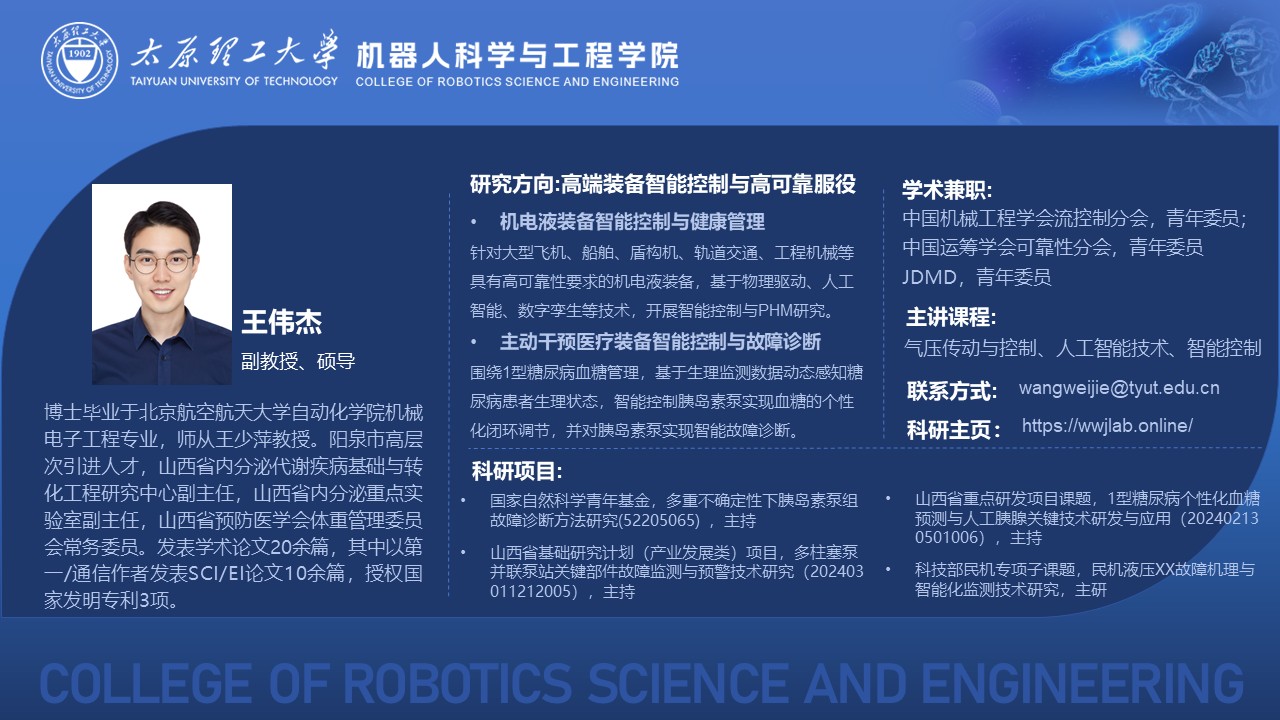 1902

太原理工大学
TAIYUAN UNIVERSITY OF TECHNOLOGY

机器人科学与工程学院
COLLEGE OF ROBOTICS SCIENCE AND ENGINEERING

王伟杰
副教授、硕导

博士毕业于北京航空航天大学自动化学院机械电子工程专业，师从王少萍教授。阳泉市高层次引进人才，山西省内分泌代谢疾病基础与转化工程研究中心副主任，山西省内分泌重点实验室副主任，山西省预防医学会体重管理委员会常务委员。发表学术论文20余篇，其中以第一/通信作者发表SCI/EI论文10余篇，授权国家发明专利3项。

研究方向:高端装备智能控制与高可靠服役

• 机电液装备智能控制与健康管理
针对大型飞机、船舶、盾构机、轨道交通、工程机械等具有高可靠性要求的机电液装备，基于物理驱动、人工智能、数字孪生等技术，开展智能控制与PHM研究。

• 主动干预医疗装备智能控制与故障诊断
围绕1型糖尿病血糖管理，基于生理监测数据动态感知糖尿病患者生理状态，智能控制胰岛素泵实现血糖的个性化闭环调节，并对胰岛素泵实现智能故障诊断。

学术兼职:
中国机械工程学会流控制分会，青年委员；
中国运筹学会可靠性分会，青年委员
JDMD，青年委员

主讲课程:
气压传动与控制、人工智能技术、智能控制

联系方式: wangweijie@tyut.edu.cn

科研主页: https://wwjlab.online/

科研项目:

• 国家自然科学青年基金，多重不确定性下胰岛素泵组故障诊断方法研究(52205065)，主持

• 山西省基础研究计划（产业发展类）项目，多柱塞泵并联泵站关键部件故障监测与预警技术研究（202403011212005），主持

• 山西省重点研发项目课题，1型糖尿病个性化血糖预测与人工胰腺关键技术研发与应用（202402130501006），主持

• 科技部民机专项子课题，民机液压XX故障机理与智能化监测技术研究，主研

COLLEGE OF ROBOTICS SCIENCE AND ENGINEERING